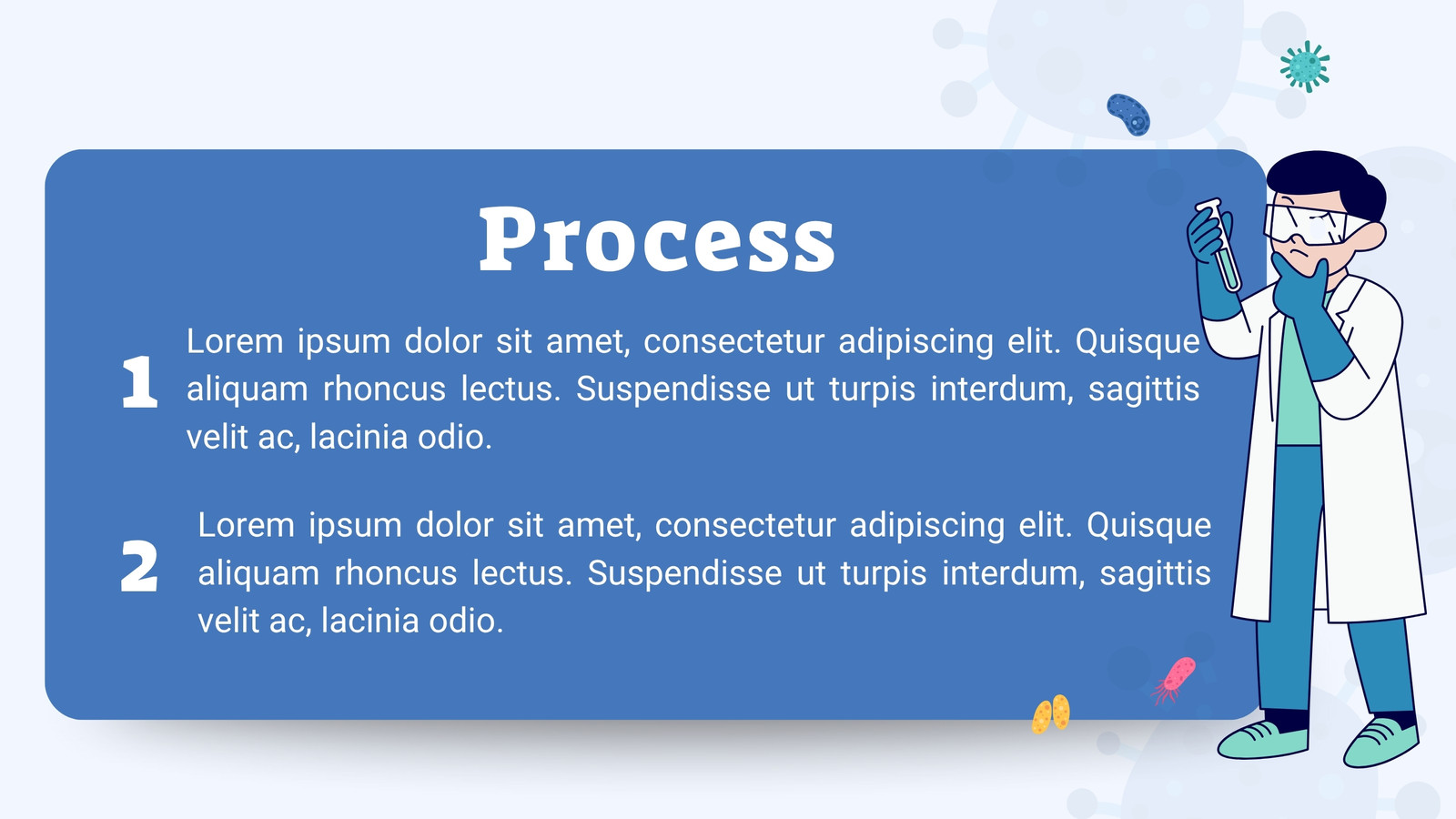 Process

1 Lorem ipsum dolor sit amet, consectetur adipiscing elit. Quisque aliquam rhoncus lectus. Suspendisse ut turpis interdum, sagittis velit ac, lacinia odio.

2 Lorem ipsum dolor sit amet, consectetur adipiscing elit. Quisque aliquam rhoncus lectus. Suspendisse ut turpis interdum, sagittis velit ac, lacinia odio.